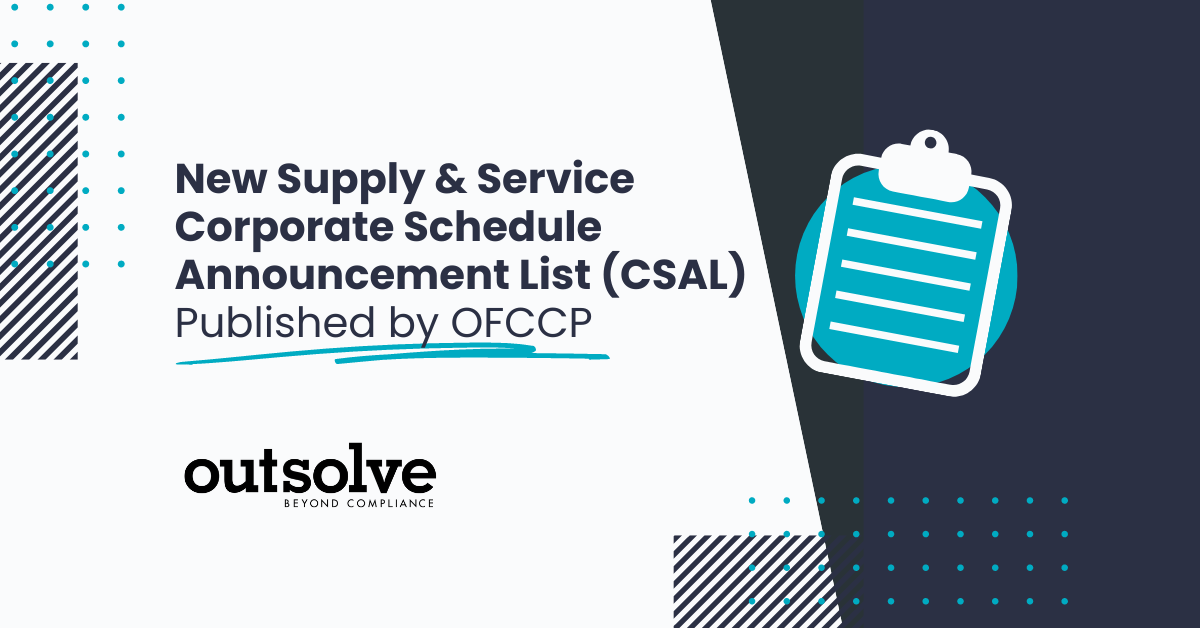 New Supply & Service Corporate Schedule Announcement List (CSAL) Published by OFCCP

outsolve
BEYOND COMPLIANCE